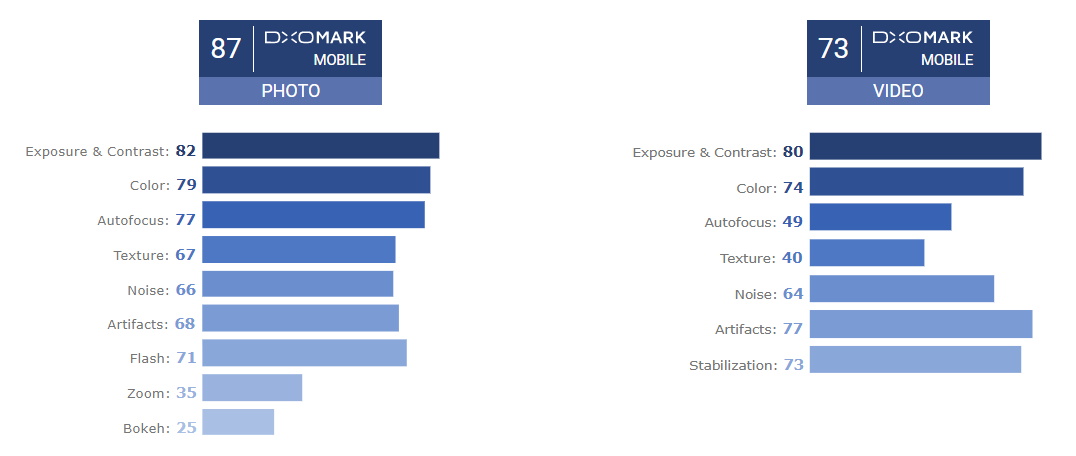 87 DXOMARK MOBILE
PHOTO

Exposure & Contrast: 82
Color: 79
Autofocus: 77
Texture: 67
Noise: 66
Artifacts: 68
Flash: 71
Zoom: 35
Bokeh: 25

73 DXOMARK MOBILE
VIDEO

Exposure & Contrast: 80
Color: 74
Autofocus: 49
Texture: 40
Noise: 64
Artifacts: 77
Stabilization: 73